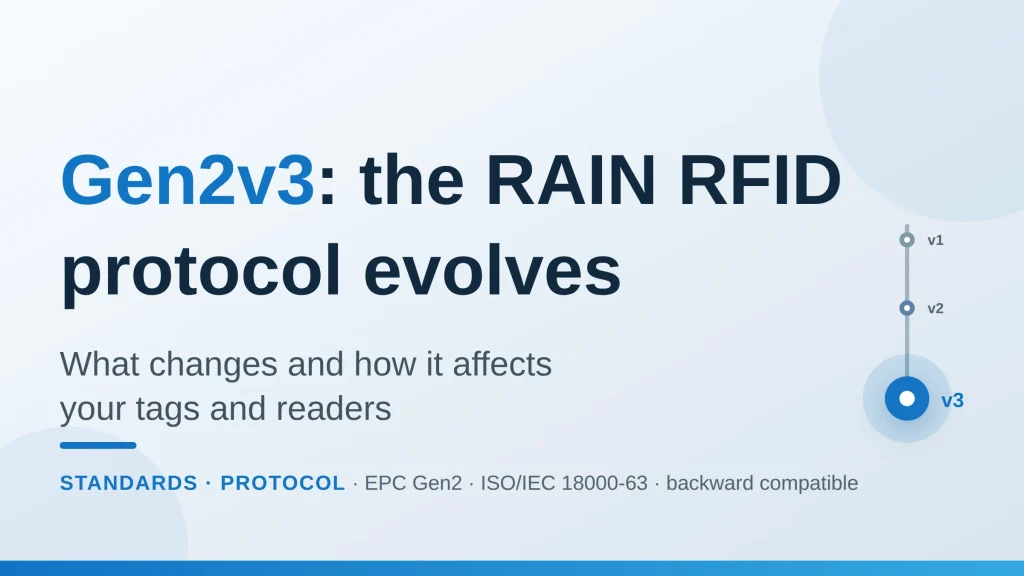 Gen2v3: the RAIN RFID protocol evolves

What changes and how it affects your tags and readers

STANDARDS · PROTOCOL · EPC Gen2 · ISO/IEC 18000-63 · backward compatible

v1

v2

v3